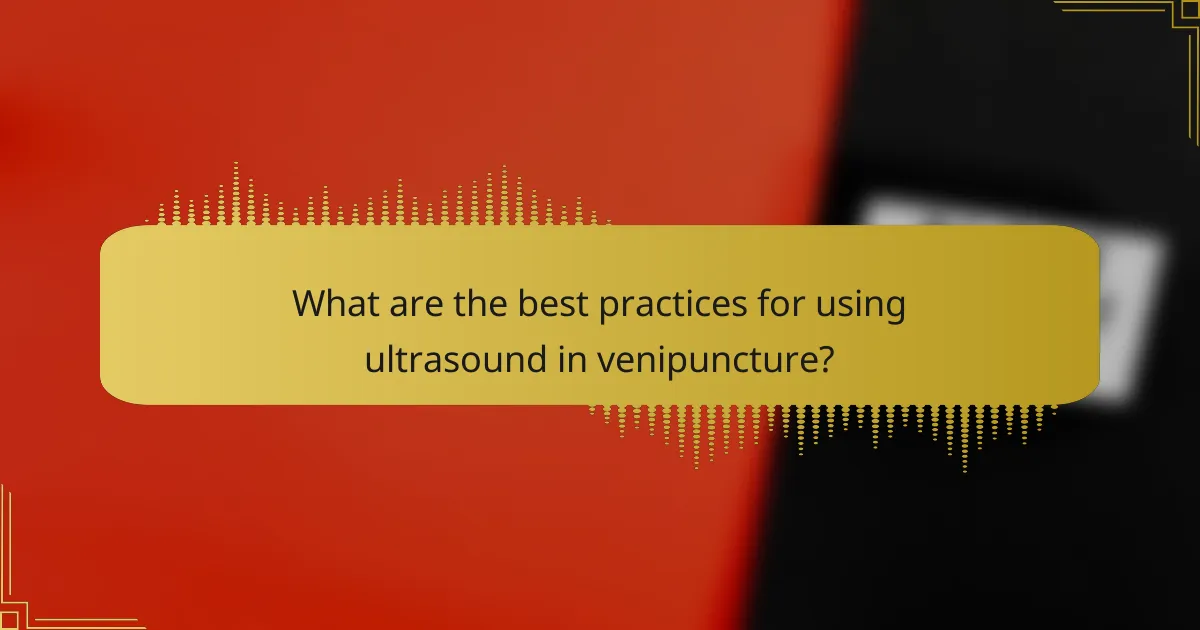 What are the best practices for using ultrasound in venipuncture?